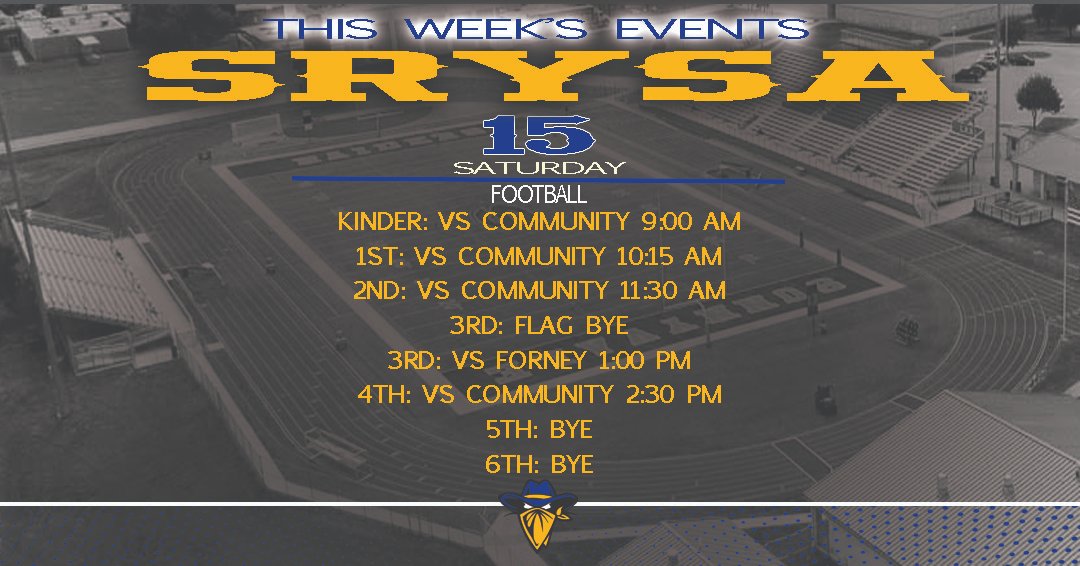 THIS WEEK'S EVENTS
SRYSA
15
SATURDAY
FOOTBALL
KINDER: VS COMMUNITY 9:00 AM
1ST: VS COMMUNITY 10:15 AM
2ND: VS COMMUNITY 11:30 AM
3RD: FLAG BYE
3RD: VS FORNEY 1:00 PM
4TH: VS COMMUNITY 2:30 PM
5TH: BYE
6TH: BYE